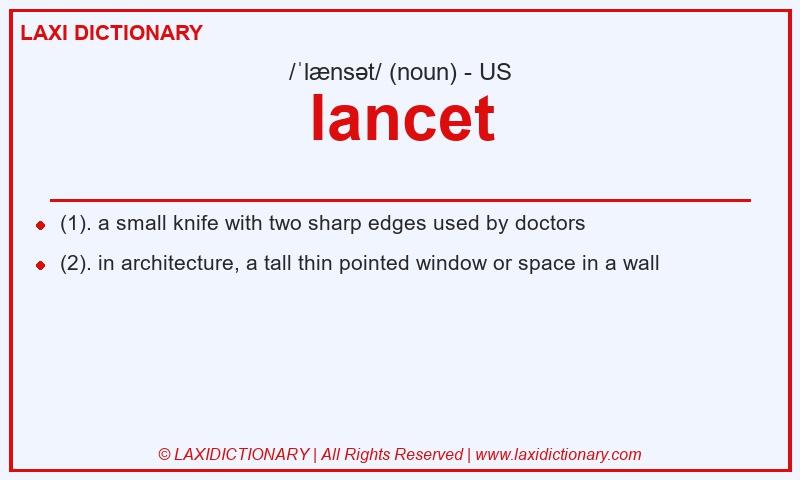 LAXI DICTIONARY

/ˈlænsət/ (noun) - US

lancet

- (1). a small knife with two sharp edges used by doctors
- (2). in architecture, a tall thin pointed window or space in a wall

© LAXIDICTIONARY | All Rights Reserved | www.laxidictionary.com